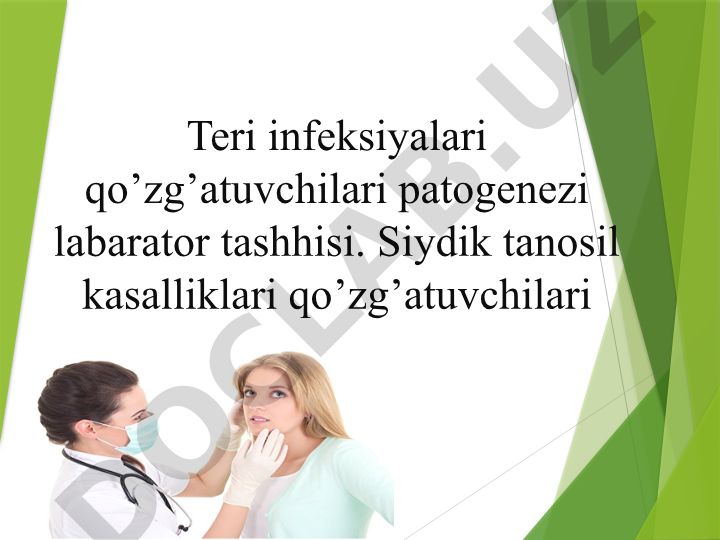 Teri infeksiyalari qo’zg’atuvchilari patogenezi labarator tashhisi. Siydik tanosil kasalliklari qo’zg’atuvchilari

DOCLAB.UZ